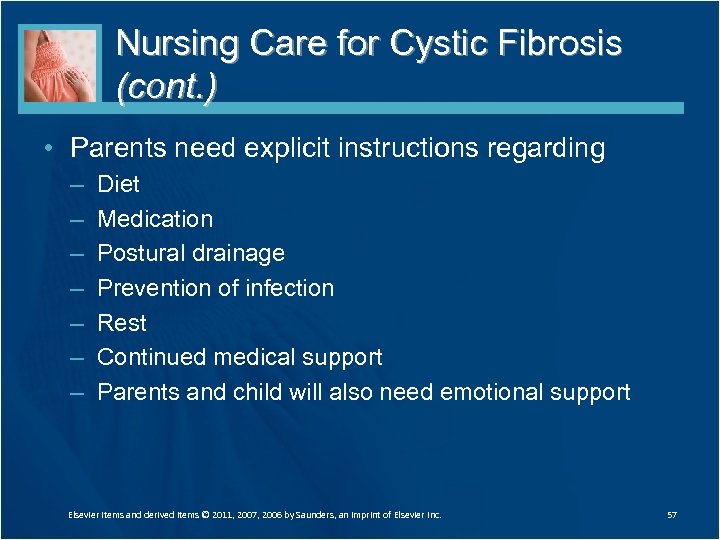 Nursing Care for Cystic Fibrosis (cont.)

• Parents need explicit instructions regarding
– Diet
– Medication
– Postural drainage
– Prevention of infection
– Rest
– Continued medical support
– Parents and child will also need emotional support

Elsevier items and derived items © 2011, 2007, 2006 by Saunders, an imprint of Elsevier Inc.

57